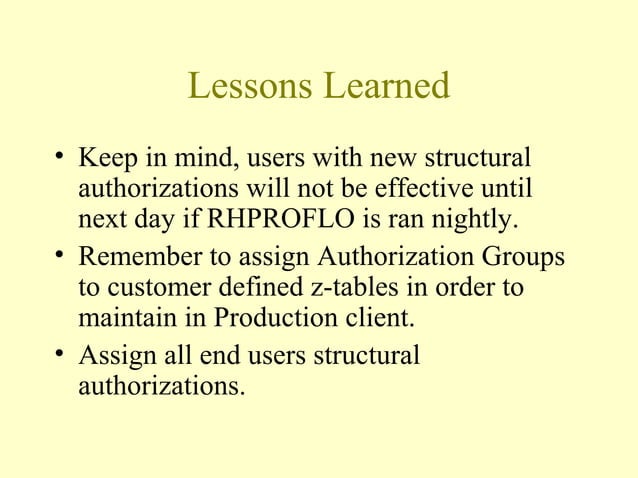 Lessons Learned

• Keep in mind, users with new structural authorizations will not be effective until next day if RHPROFLO is ran nightly.
• Remember to assign Authorization Groups to customer defined z-tables in order to maintain in Production client.
• Assign all end users structural authorizations.